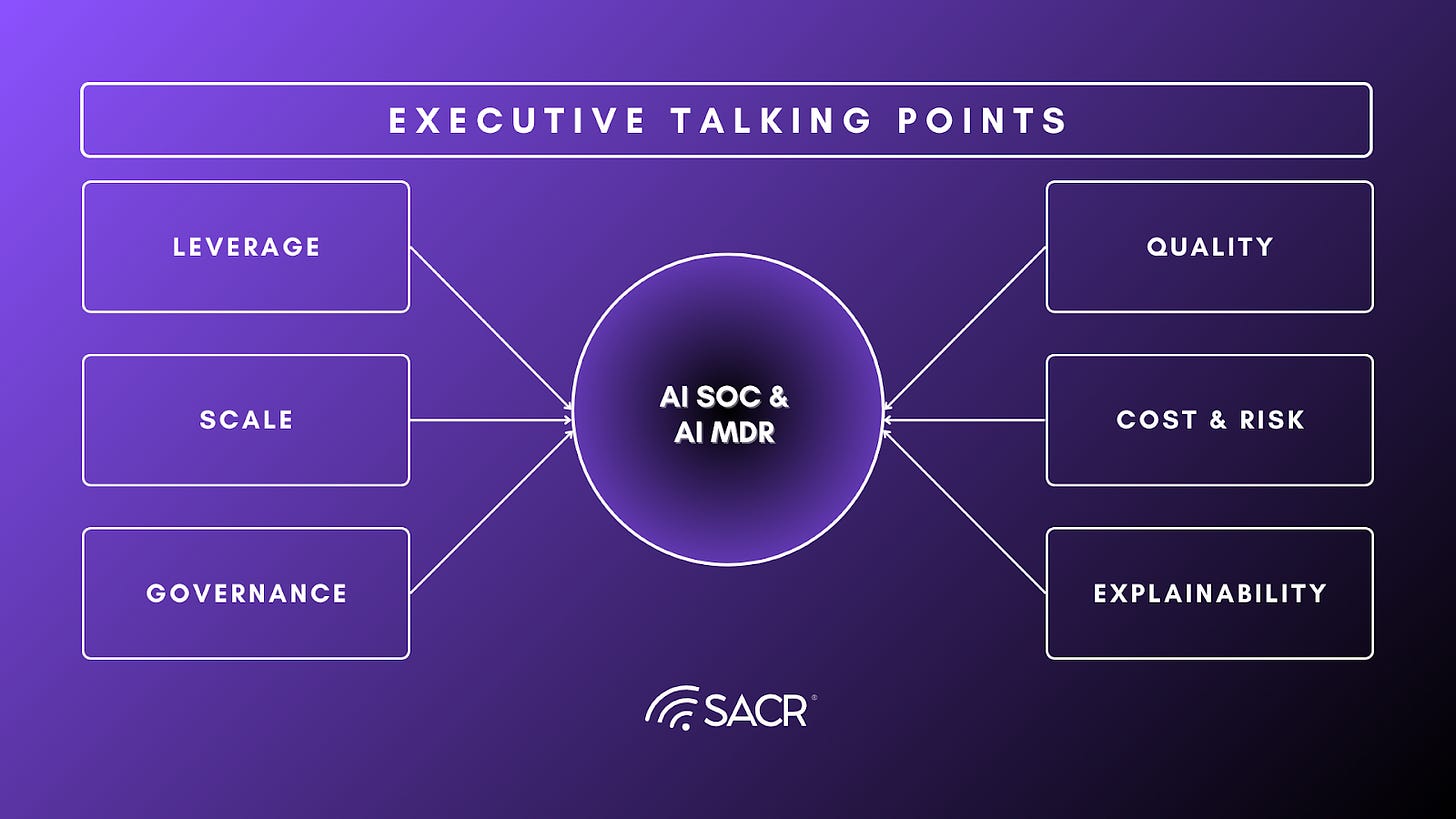 EXECUTIVE TALKING POINTS

LEVERAGE

SCALE

GOVERNANCE

AI SOC & AI MDR

QUALITY

COST & RISK

EXPLAINABILITY

SACR®